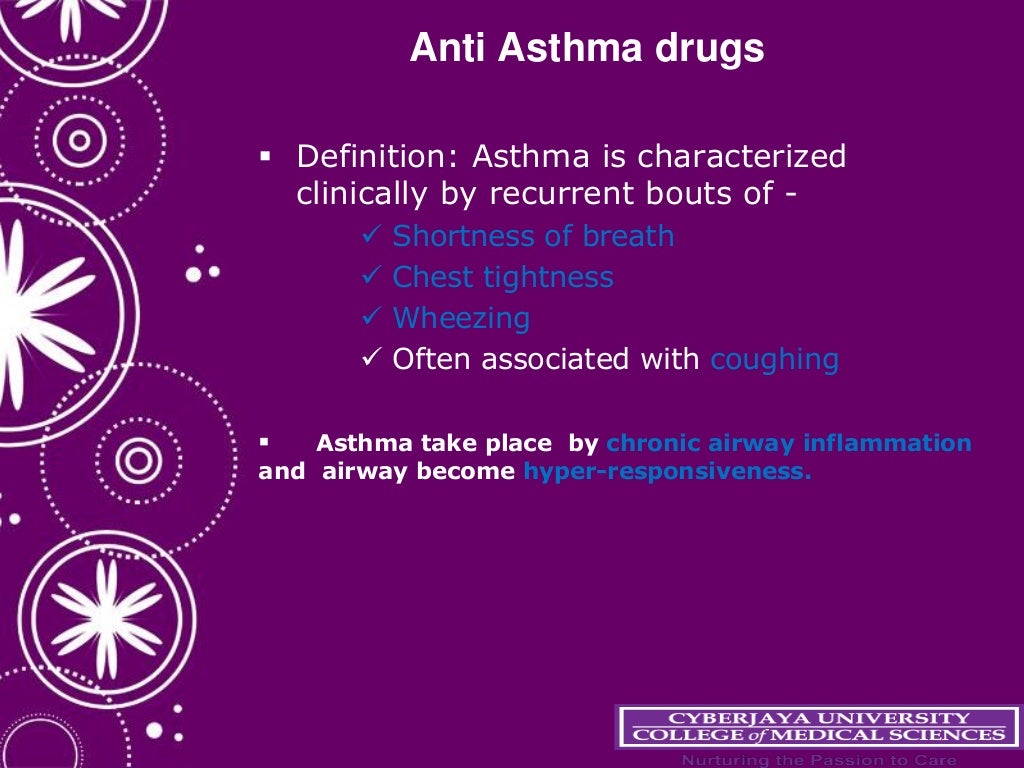 Anti Asthma drugs

▪ Definition: Asthma is characterized clinically by recurrent bouts of -
✓ Shortness of breath
✓ Chest tightness
✓ Wheezing
✓ Often associated with coughing

▪ Asthma take place by chronic airway inflammation and airway become hyper-responsiveness.

CYBERJAYA UNIVERSITY
COLLEGE of MEDICAL SCIENCES
Nurturing the Passion to Care